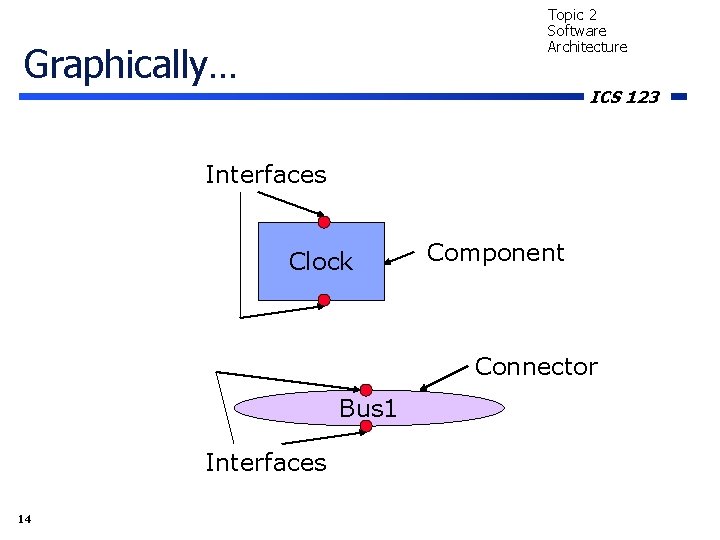 Topic 2
Software
Architecture

Graphically…

ICS 123

Interfaces

Clock

Component

Connector

Bus1

Interfaces

14